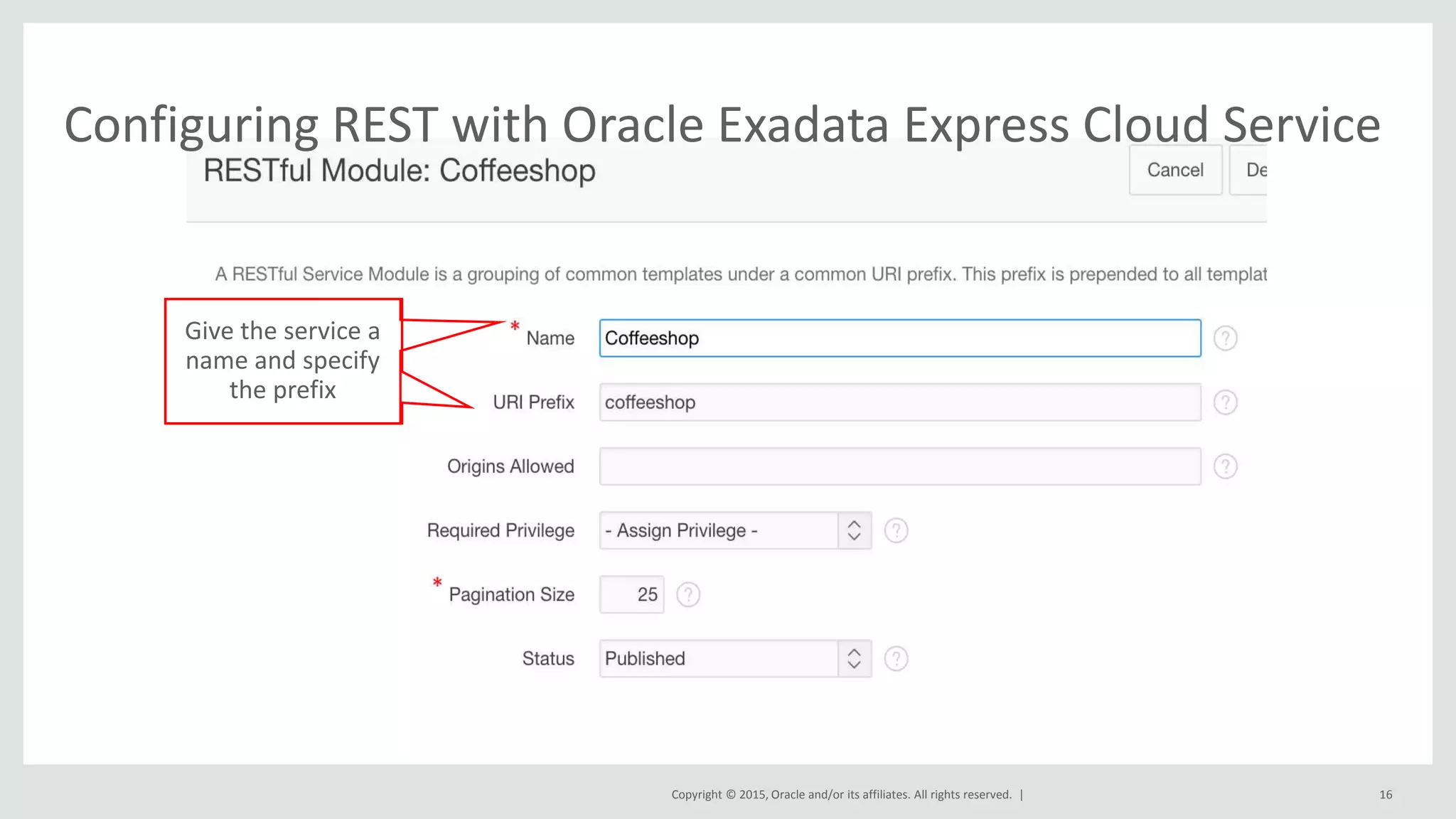 Configuring REST with Oracle Exadata Express Cloud Service

RESTful Module: Coffeeshop

Cancel

De

A RESTful Service Module is a grouping of common templates under a common URI prefix. This prefix is prepended to all templat

Give the service a name and specify the prefix

* Name Coffeeshop ?

URI Prefix coffeeshop ?

Origins Allowed ?

Required Privilege - Assign Privilege - ?

* Pagination Size 25 ?

Status Published ?

Copyright © 2015, Oracle and/or its affiliates. All rights reserved. |

16